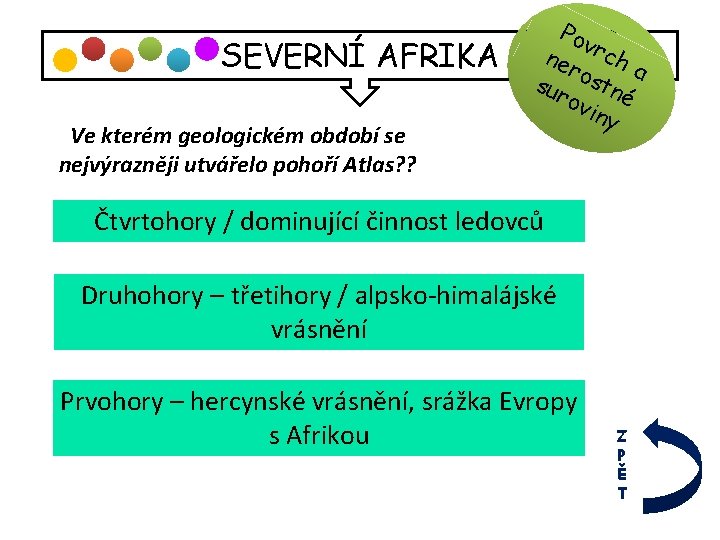 SEVERNÍ AFRIKA

Povrch a nerostné suroviny

Ve kterém geologickém období se nejvýrazněji utvářelo pohoří Atlas??

Čtvrtohory / dominující činnost ledovců

Druhohory – třetihory / alpsko-himalájské vrásnění

Prvohory – hercynské vrásnění, srážka Evropy s Afrikou

ZPĚT